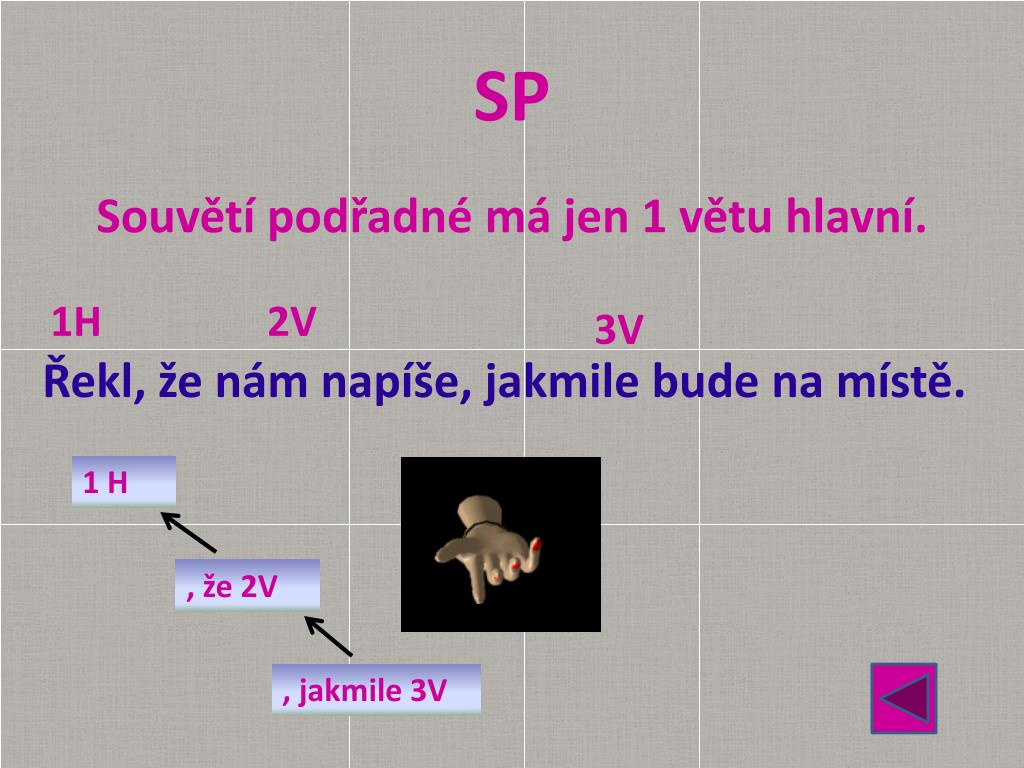 SP

Souvětí podřadné má jen 1 větu hlavní.

1H 2V 3V

Řekl, že nám napíše, jakmile bude na místě.

1 H

, že 2V

, jakmile 3V